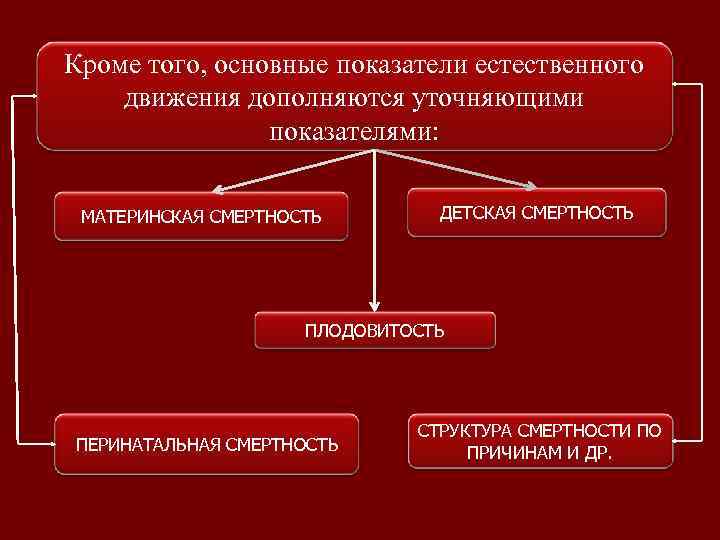 Кроме того, основные показатели естественного движения дополняются уточняющими показателями:

МАТЕРИНСКАЯ СМЕРТНОСТЬ

ДЕТСКАЯ СМЕРТНОСТЬ

ПЛОДОВИТОСТЬ

ПЕРИНАТАЛЬНАЯ СМЕРТНОСТЬ

СТРУКТУРА СМЕРТНОСТИ ПО ПРИЧИНАМ И ДР.